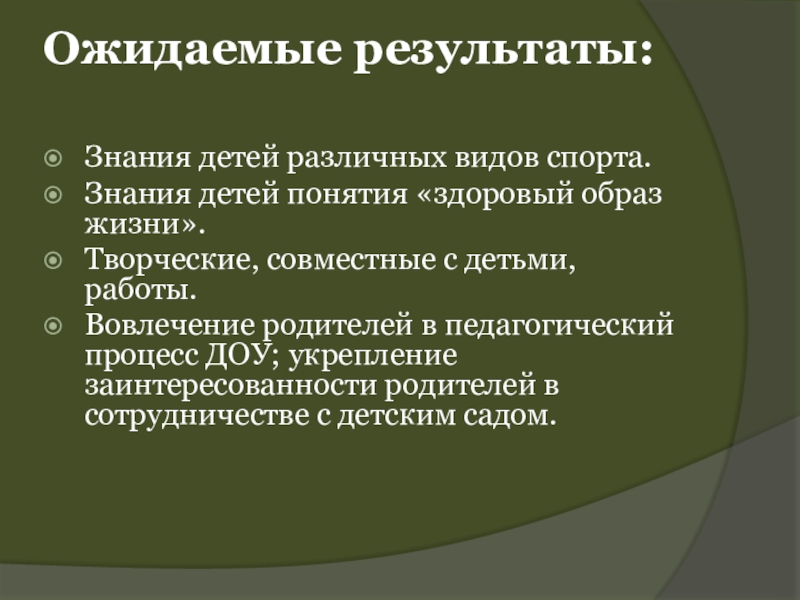 Ожидаемые результаты:

Знания детей различных видов спорта.
Знания детей понятия «здоровый образ жизни».
Творческие, совместные с детьми, работы.
Вовлечение родителей в педагогический процесс ДОУ; укрепление заинтересованности родителей в сотрудничестве с детским садом.